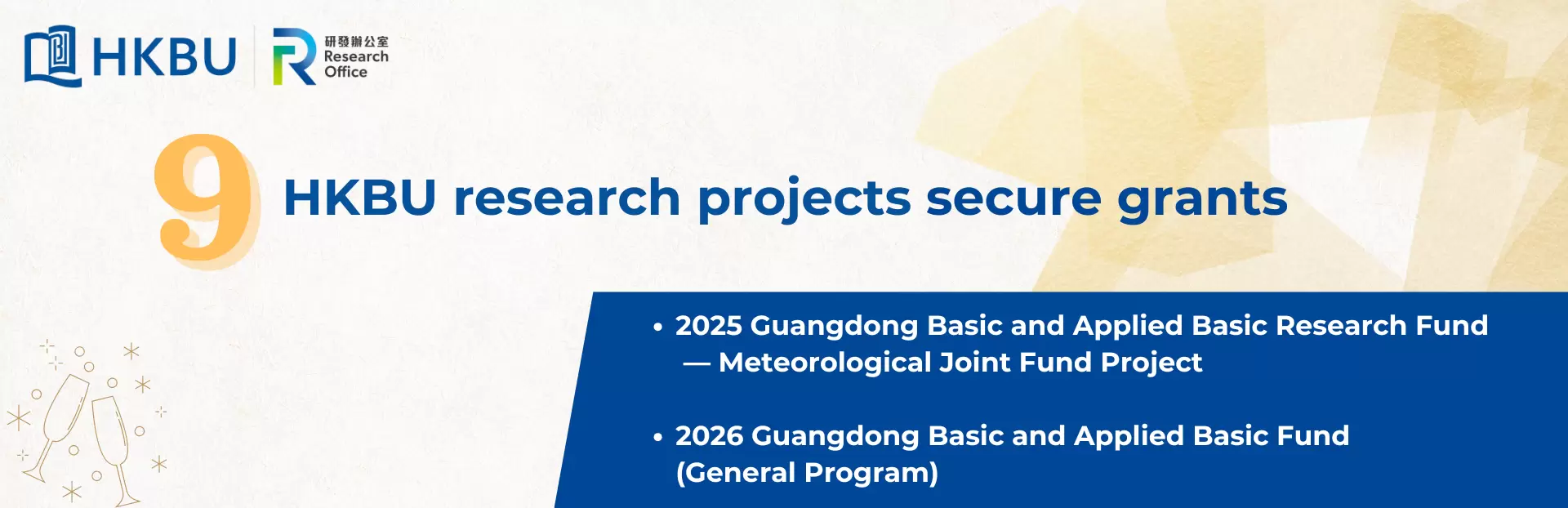 HKBU

研發辦公室
Research
Office

9 HKBU research projects secure grants

• 2025 Guangdong Basic and Applied Basic Research Fund — Meteorological Joint Fund Project

• 2026 Guangdong Basic and Applied Basic Fund (General Program)